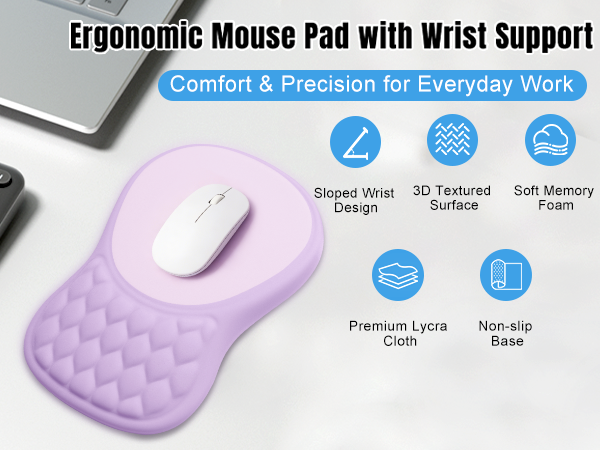 Ergonomic Mouse Pad with Wrist Support

Comfort & Precision for Everyday Work

Sloped Wrist Design

3D Textured Surface

Soft Memory Foam

Premium Lycra Cloth

Non-slip Base